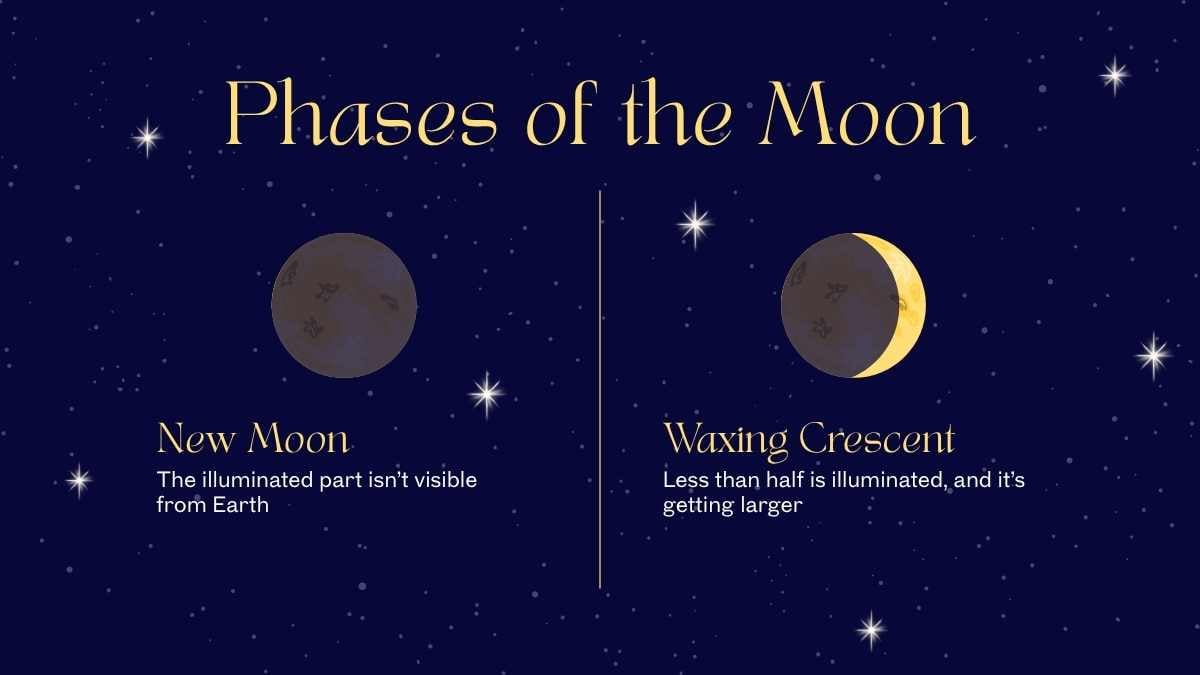 Phases of the Moon

New Moon
The illuminated part isn't visible from Earth

Waxing Crescent
Less than half is illuminated, and it's getting larger